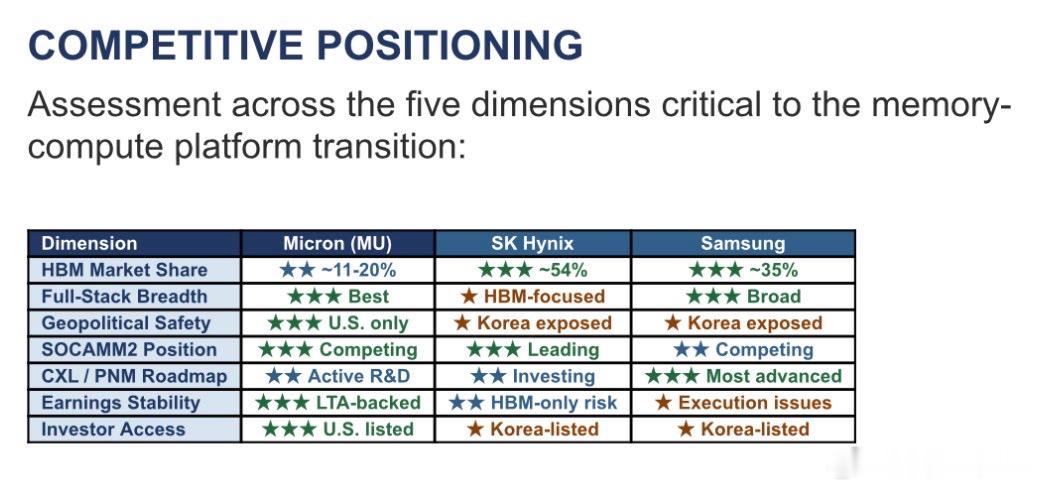 COMPETITIVE POSITIONING

Assessment across the five dimensions critical to the memory-compute platform transition:

| Dimension | Micron (MU) | SK Hynix | Samsung |
|---|---|---|---|
| HBM Market Share | ★★ ~11-20% | ★★★ ~54% | ★★★ ~35% |
| Full-Stack Breadth | ★★★ Best | ★ HBM-focused | ★★★ Broad |
| Geopolitical Safety | ★★★ U.S. only | ★ Korea exposed | ★ Korea exposed |
| SOCAMM2 Position | ★★★ Competing | ★★★ Leading | ★★ Competing |
| CXL / PNM Roadmap | ★★ Active R&D | ★★ Investing | ★★★ Most advanced |
| Earnings Stability | ★★★ LTA-backed | ★★ HBM-only risk | ★ Execution issues |
| Investor Access | ★★★ U.S. listed | ★ Korea-listed | ★ Korea-listed |